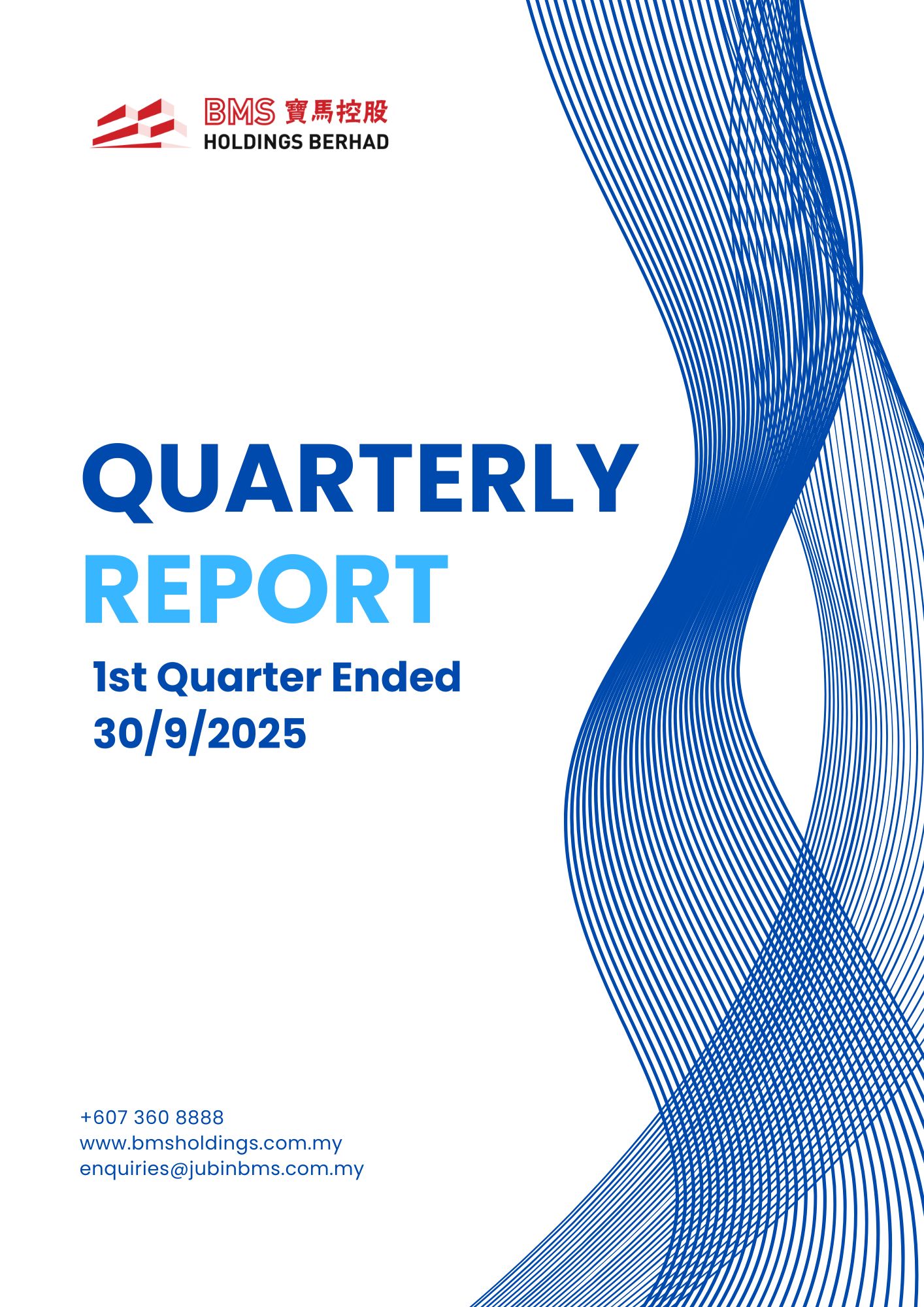 BMS 寶馬控股
HOLDINGS BERHAD

QUARTERLY
REPORT

1st Quarter Ended
30/9/2025

+607 360 8888
www.bmsholdings.com.my
enquiries@jubinbms.com.my